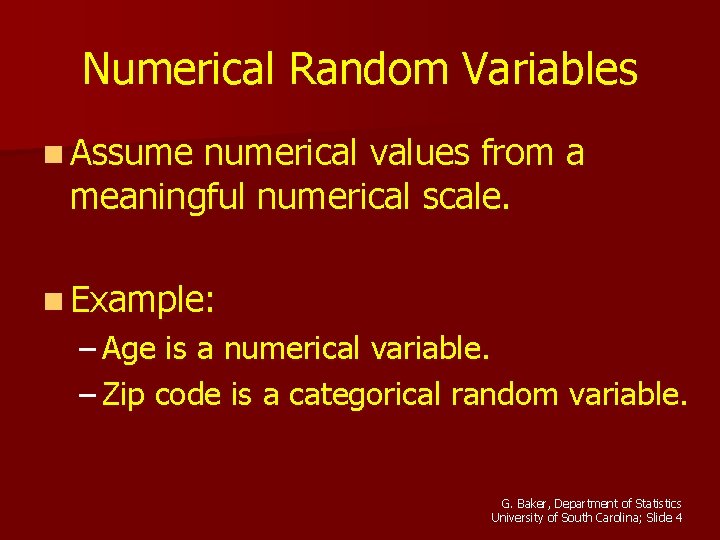 Numerical Random Variables

Assume numerical values from a meaningful numerical scale.

Example:

– Age is a numerical variable.

– Zip code is a categorical random variable.

G. Baker, Department of Statistics
University of South Carolina; Slide 4